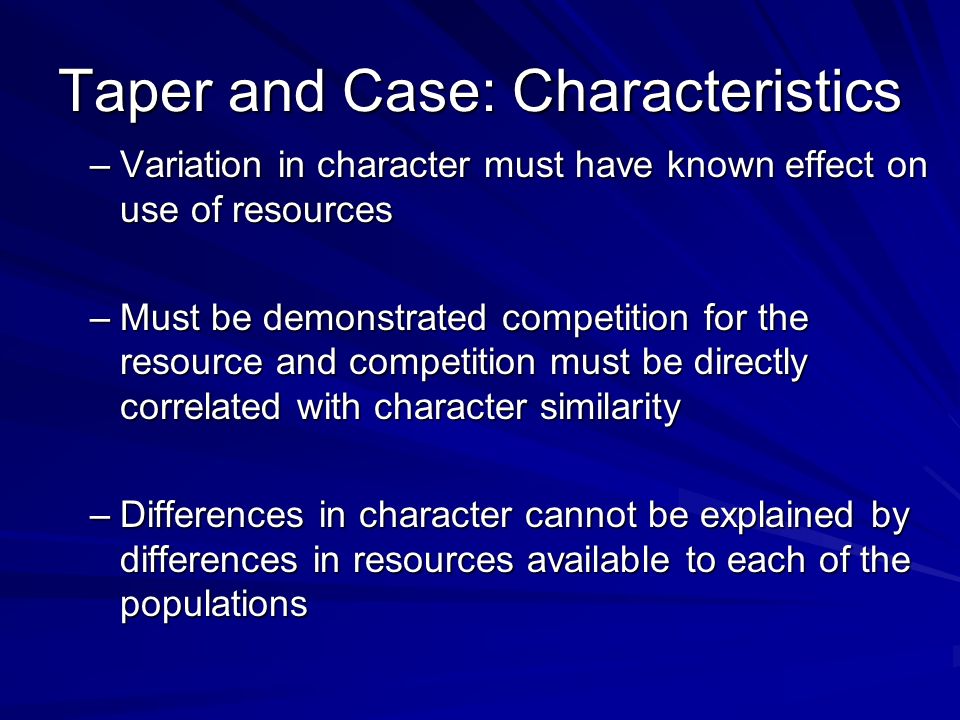 Taper and Case: Characteristics

– Variation in character must have known effect on use of resources

– Must be demonstrated competition for the resource and competition must be directly correlated with character similarity

– Differences in character cannot be explained by differences in resources available to each of the populations